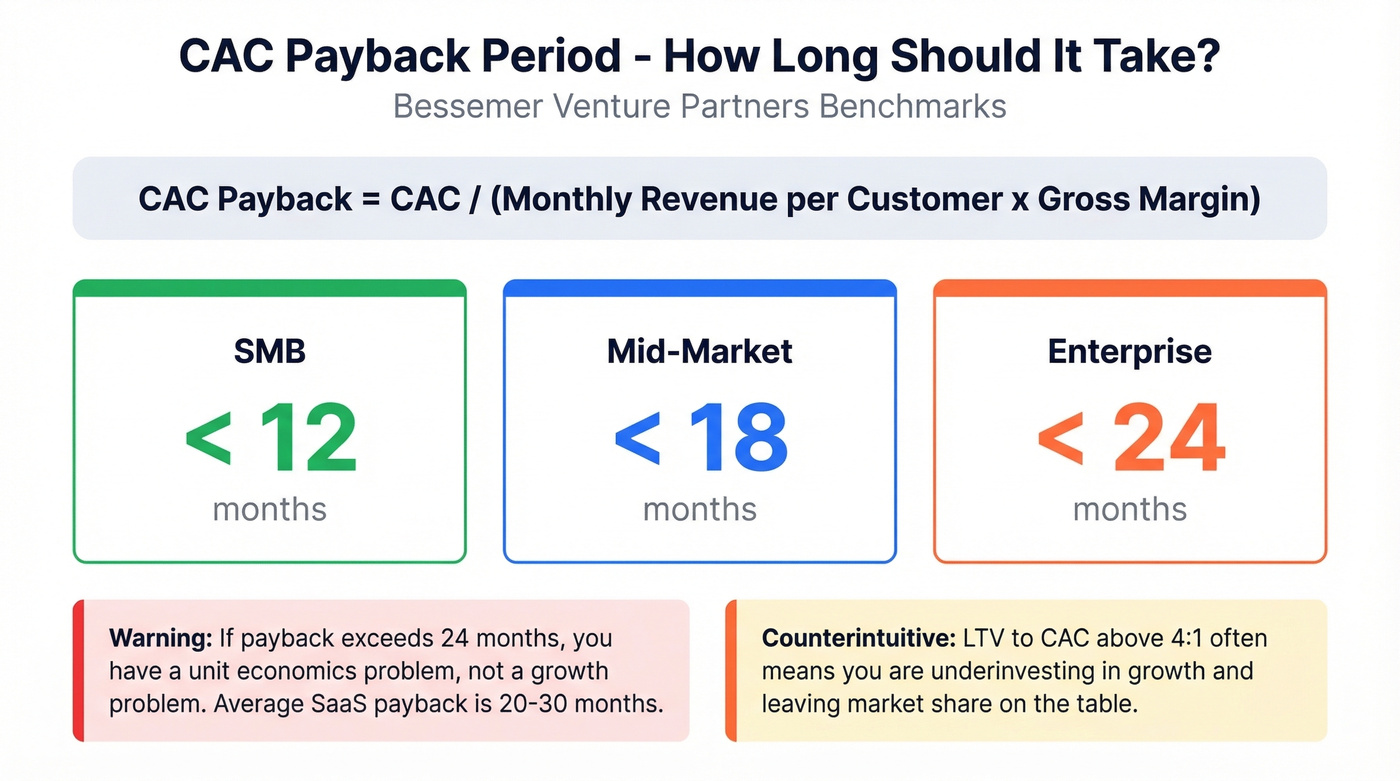 CAC Payback Period - How Long Should It Take?

Bessemer Venture Partners Benchmarks

CAC Payback = CAC / (Monthly Revenue per Customer x Gross Margin)

SMB

< 12

months

Mid-Market

< 18

months

Enterprise

< 24

months

Warning: If payback exceeds 24 months, you have a unit economics problem, not a growth problem. Average SaaS payback is 20-30 months.

Counterintuitive: LTV to CAC above 4:1 often means you are underinvesting in growth and leaving market share on the table.